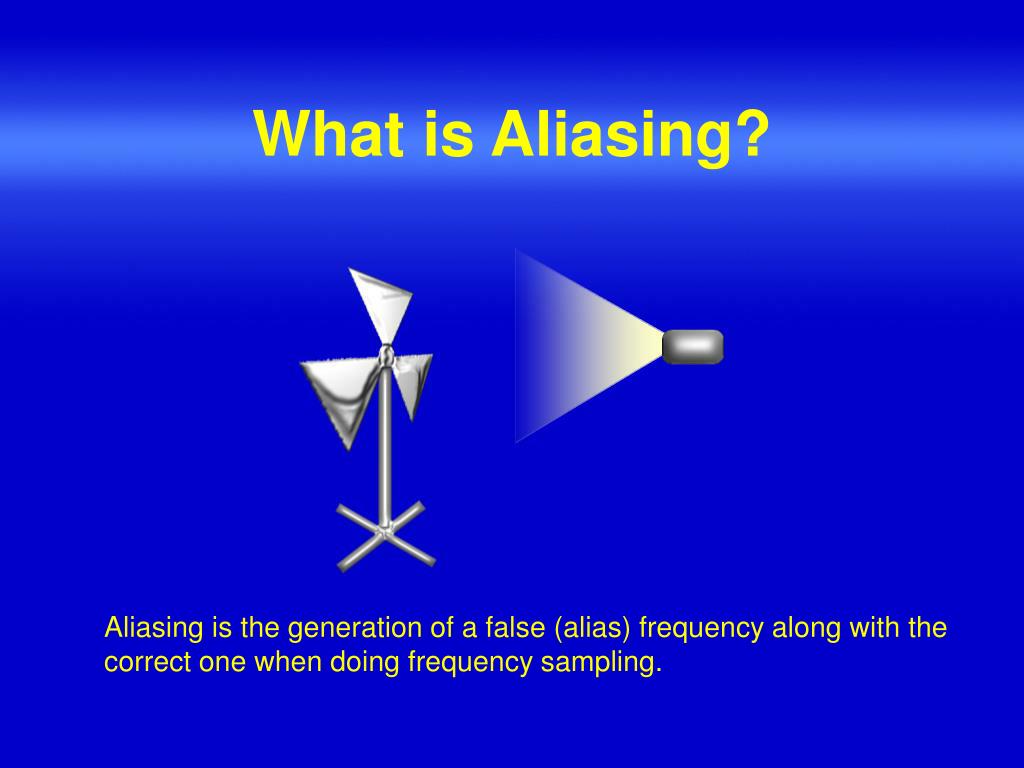 What is Aliasing?

Aliasing is the generation of a false (alias) frequency along with the correct one when doing frequency sampling.